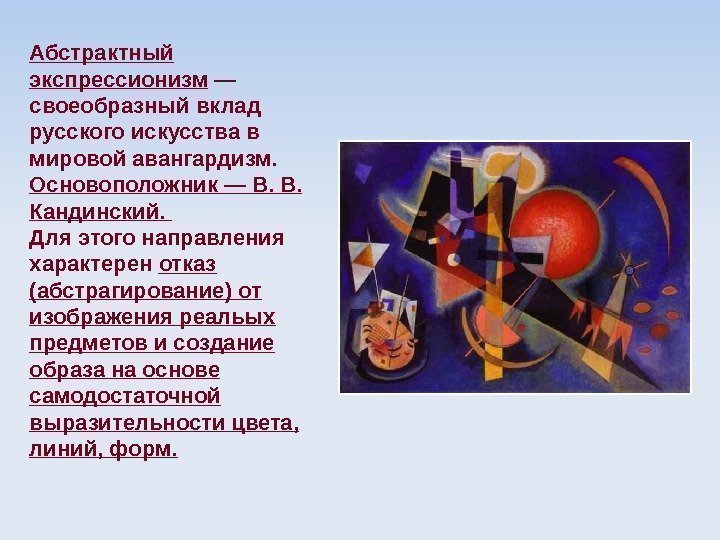 Абстрактный экспрессионизм — своеобразный вклад русского искусства в мировой авангардизм. Основоположник — В. В. Кандинский.
Для этого направления характерен отказ (абстрагирование) от изображения реальных предметов и создание образа на основе самодостаточной выразительности цвета, линий, форм.